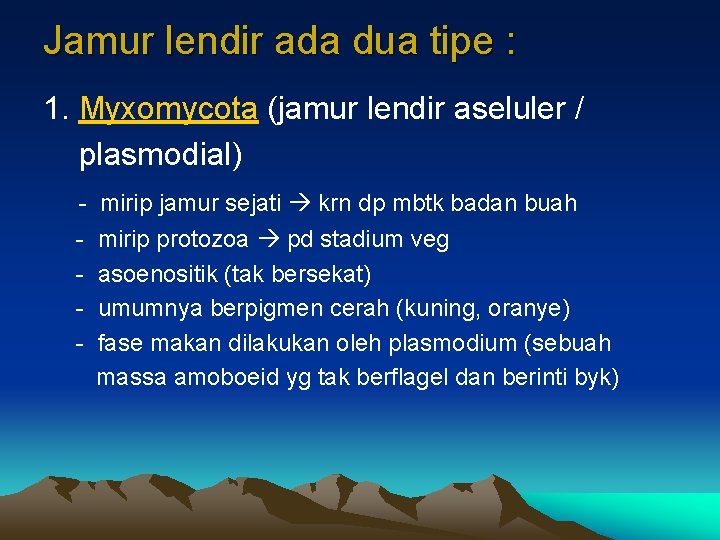 Jamur lendir ada dua tipe :

1. Myxomycota (jamur lendir aseluler / plasmodial)

- mirip jamur sejati → krn dp mbtk badan buah
- mirip protozoa → pd stadium veg
- asoenositik (tak bersekat)
- umumnya berpigmen cerah (kuning, oranye)
- fase makan dilakukan oleh plasmodium (sebuah massa amoboeid yg tak berflagel dan berinti byk)